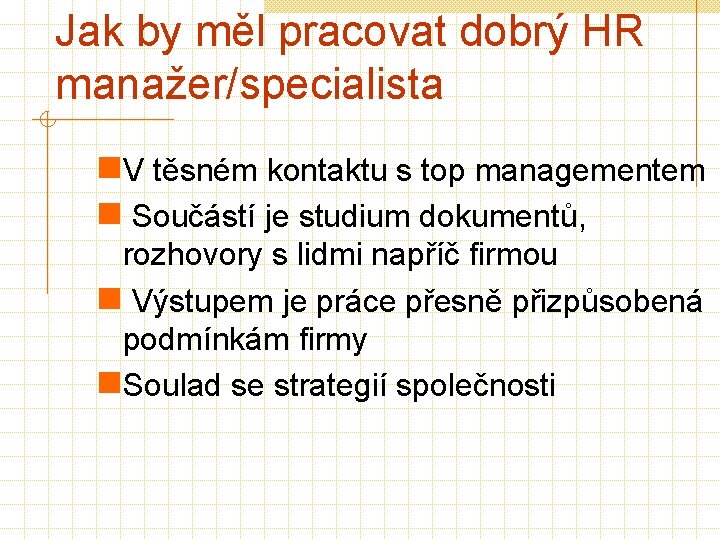 Jak by měl pracovat dobrý HR manažer/specialista

V těsném kontaktu s top managementem

Součástí je studium dokumentů, rozhovory s lidmi napříč firmou

Výstupem je práce přesně přizpůsobená podmínkám firmy

Soulad se strategií společnosti